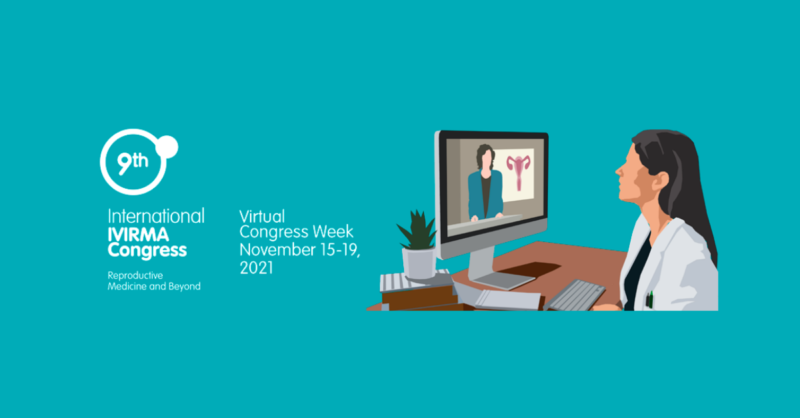 9th

International
IVIRMA
Congress

Reproductive
Medicine and Beyond

Virtual
Congress Week
November 15-19,
2021